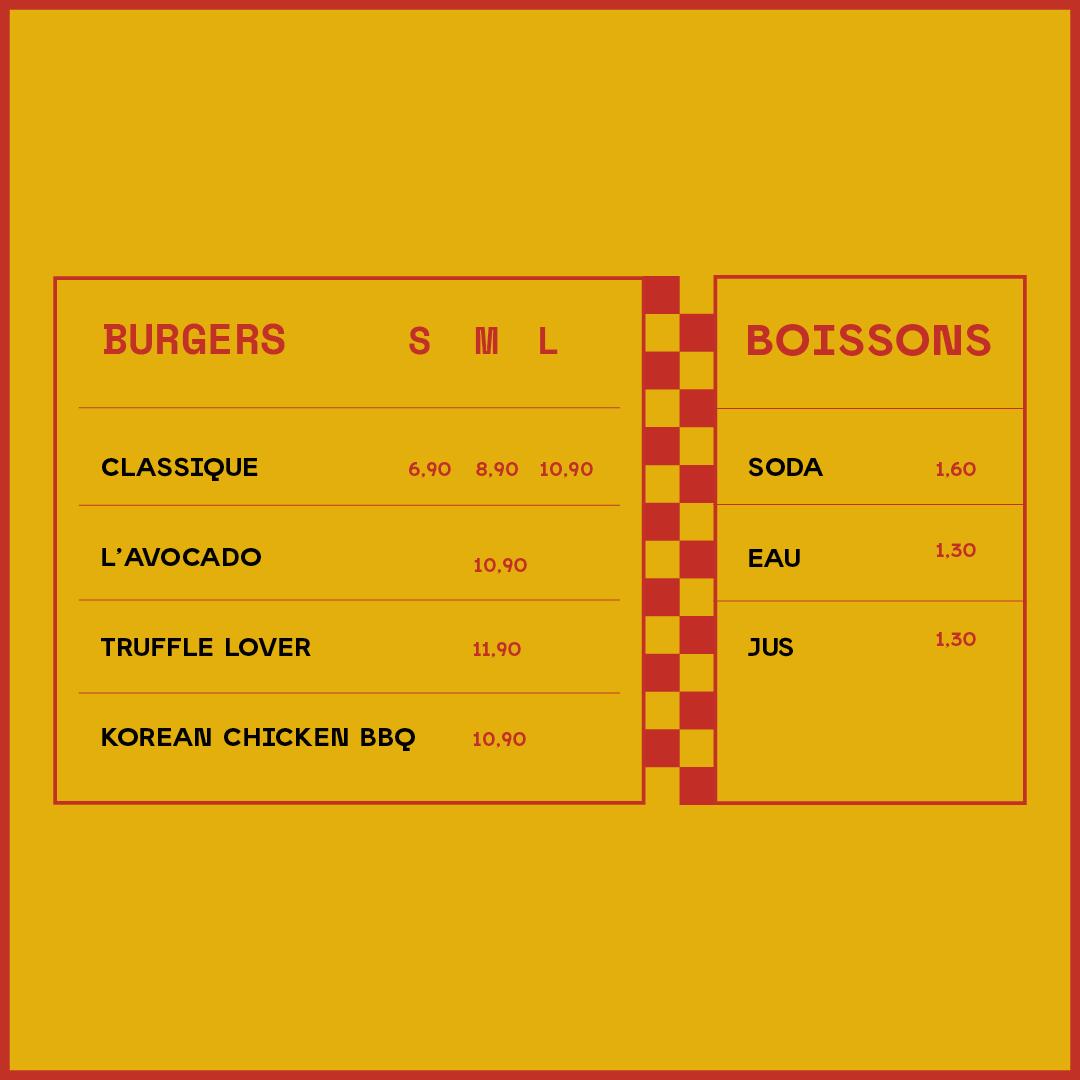 | BURGERS | S | M | L |
|---|---|---|---|
| CLASSIQUE | 6,90 | 8,90 | 10,90 |
| L'AVOCADO | | 10,90 | |
| TRUFFLE LOVER | | 11,90 | |
| KOREAN CHICKEN BBQ | | 10,90 | |

| BOISSONS | |
|---|---|
| SODA | 1,60 |
| EAU | 1,30 |
| JUS | 1,30 |